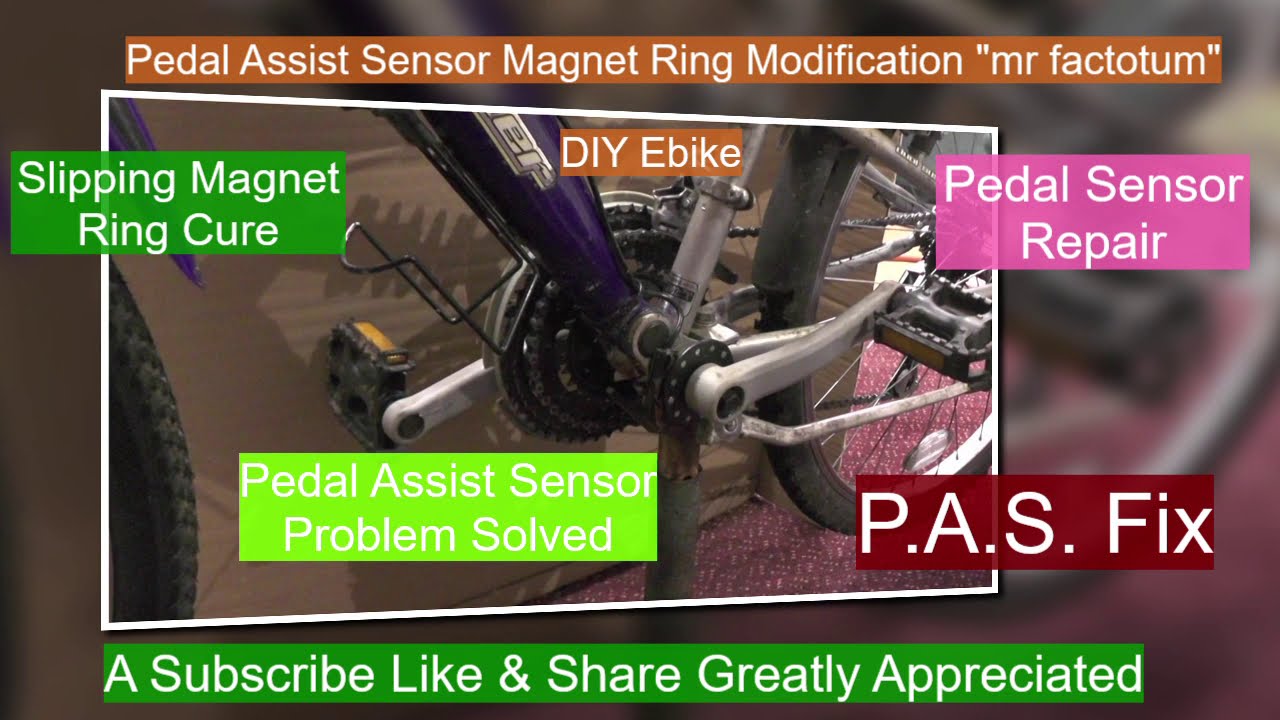 Pedal Assist Sensor Magnet Ring Modification "mr factotum"

Slipping Magnet Ring Cure

DIY Ebike

Pedal Sensor Repair

Pedal Assist Sensor Problem Solved

P.A.S. Fix

A Subscribe Like & Share Greatly Appreciated